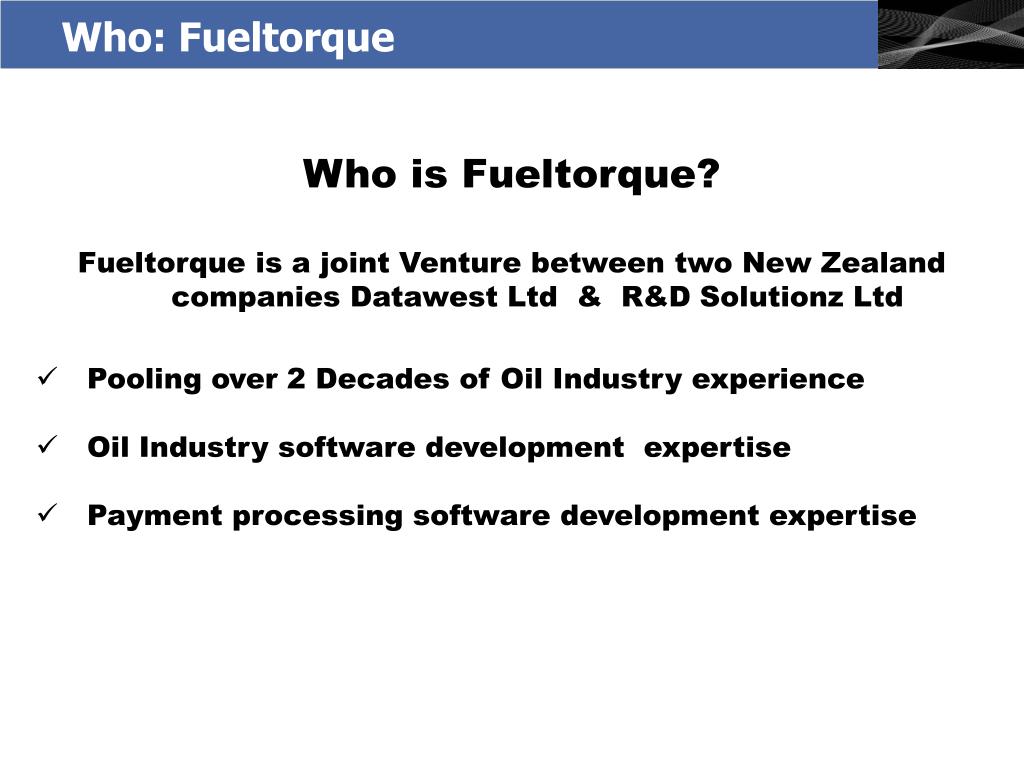 Who: Fueltorque

Who is Fueltorque?

Fueltorque is a joint Venture between two New Zealand companies Datawest Ltd & R&D Solutionz Ltd

✓ Pooling over 2 Decades of Oil Industry experience

✓ Oil Industry software development expertise

✓ Payment processing software development expertise